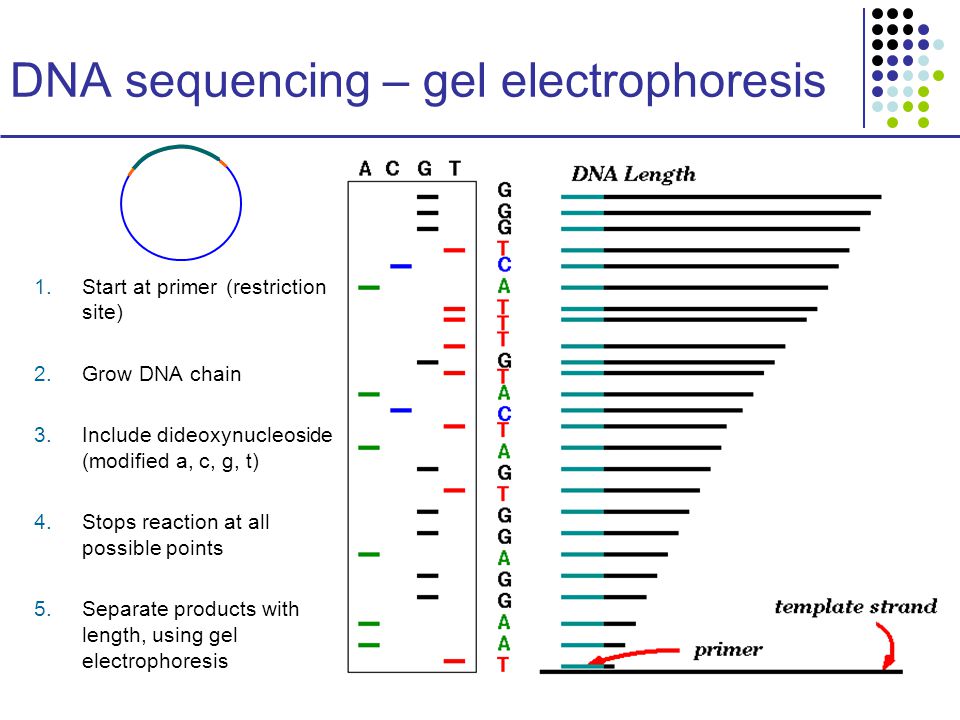 DNA sequencing – gel electrophoresis

1. Start at primer (restriction site)

2. Grow DNA chain

3. Include dideoxynucleoside (modified a, c, g, t)

4. Stops reaction at all possible points

5. Separate products with length, using gel electrophoresis

A C G T

G
G
G
T
C
A
T
T
T
G
T
A
C
T
A
G
T
G
G
A
G
G
A
A
T

DNA Length

template strand

primer